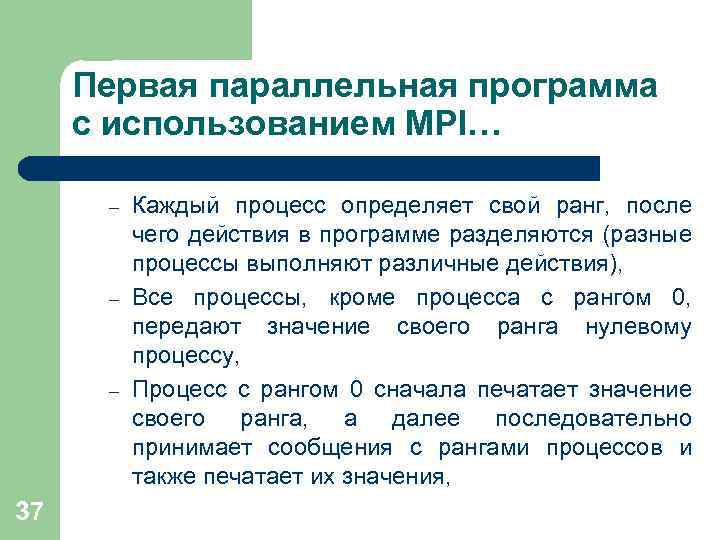 Первая параллельная программа с использованием MPI…

– Каждый процесс определяет свой ранг, после чего действия в программе разделяются (разные процессы выполняют различные действия),

– Все процессы, кроме процесса с рангом 0, передают значение своего ранга нулевому процессу,

– Процесс с рангом 0 сначала печатает значение своего ранга, а далее последовательно принимает сообщения с рангами процессов и также печатает их значения,

37